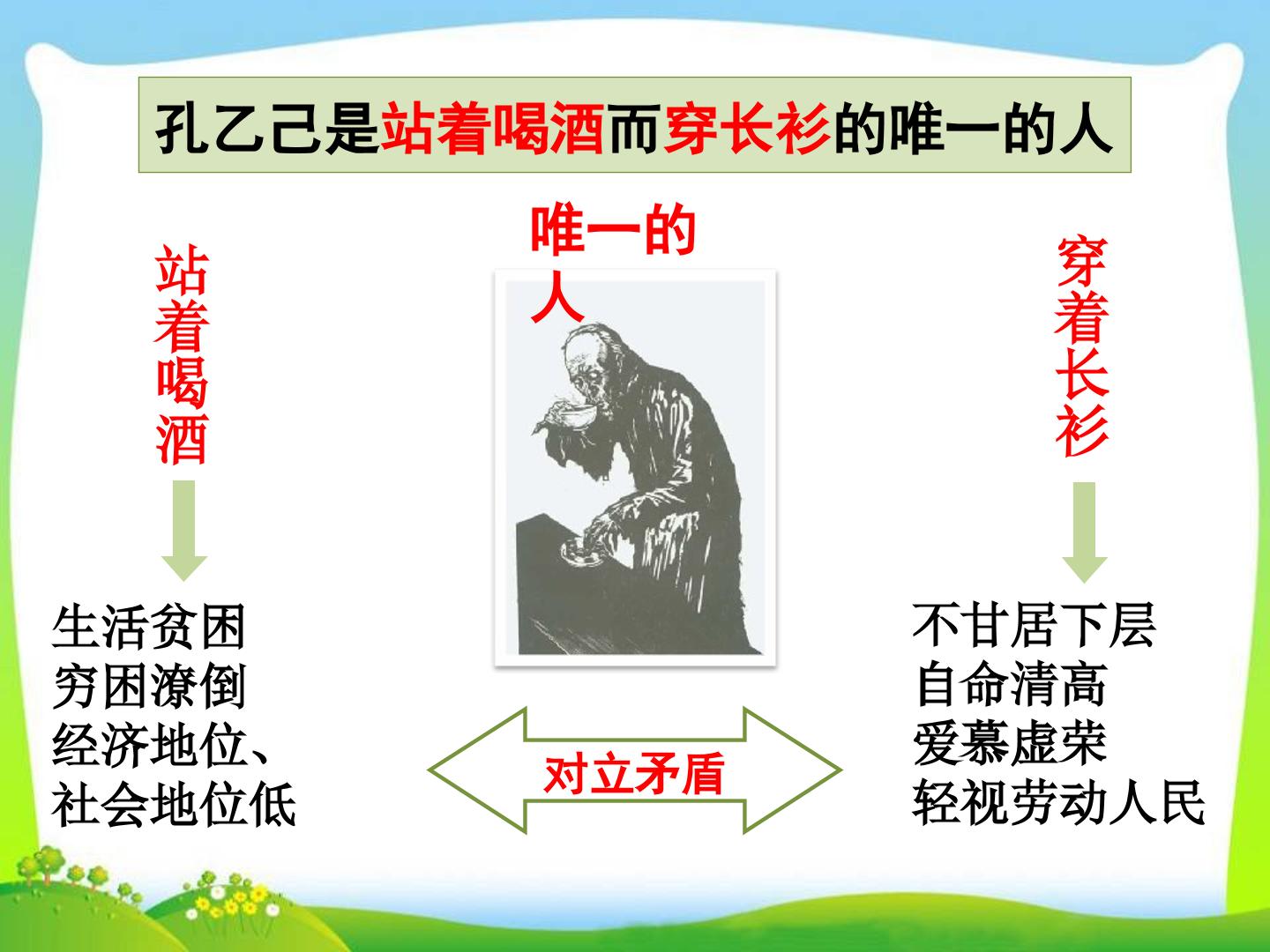 孔乙己是站着喝酒而穿长衫的唯一的人

站着喝酒

生活贫困
穷困潦倒
经济地位、
社会地位低

唯一的人

对立矛盾

穿着长衫

不甘居下层
自命清高
爱慕虚荣
轻视劳动人民